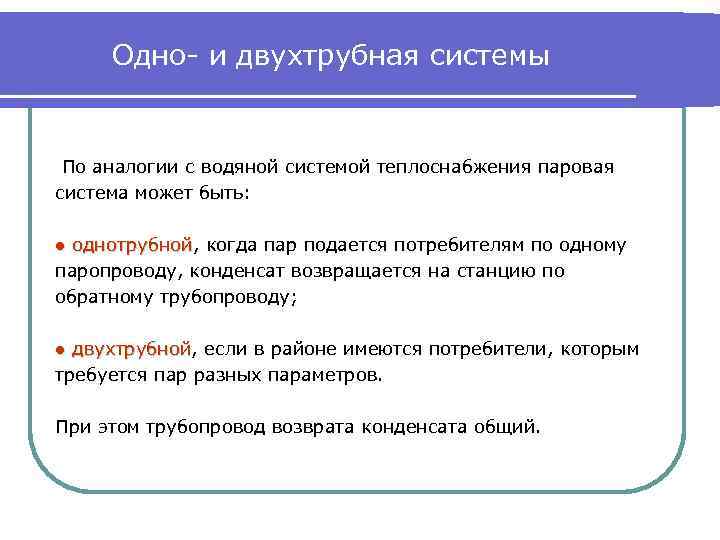 Одно- и двухтрубная системы

По аналогии с водяной системой теплоснабжения паровая система может быть:

● однотрубной, когда пар подается потребителям по одному паропроводу, конденсат возвращается на станцию по обратному трубопроводу;

● двухтрубной, если в районе имеются потребители, которым требуется пар разных параметров.

При этом трубопровод возврата конденсата общий.